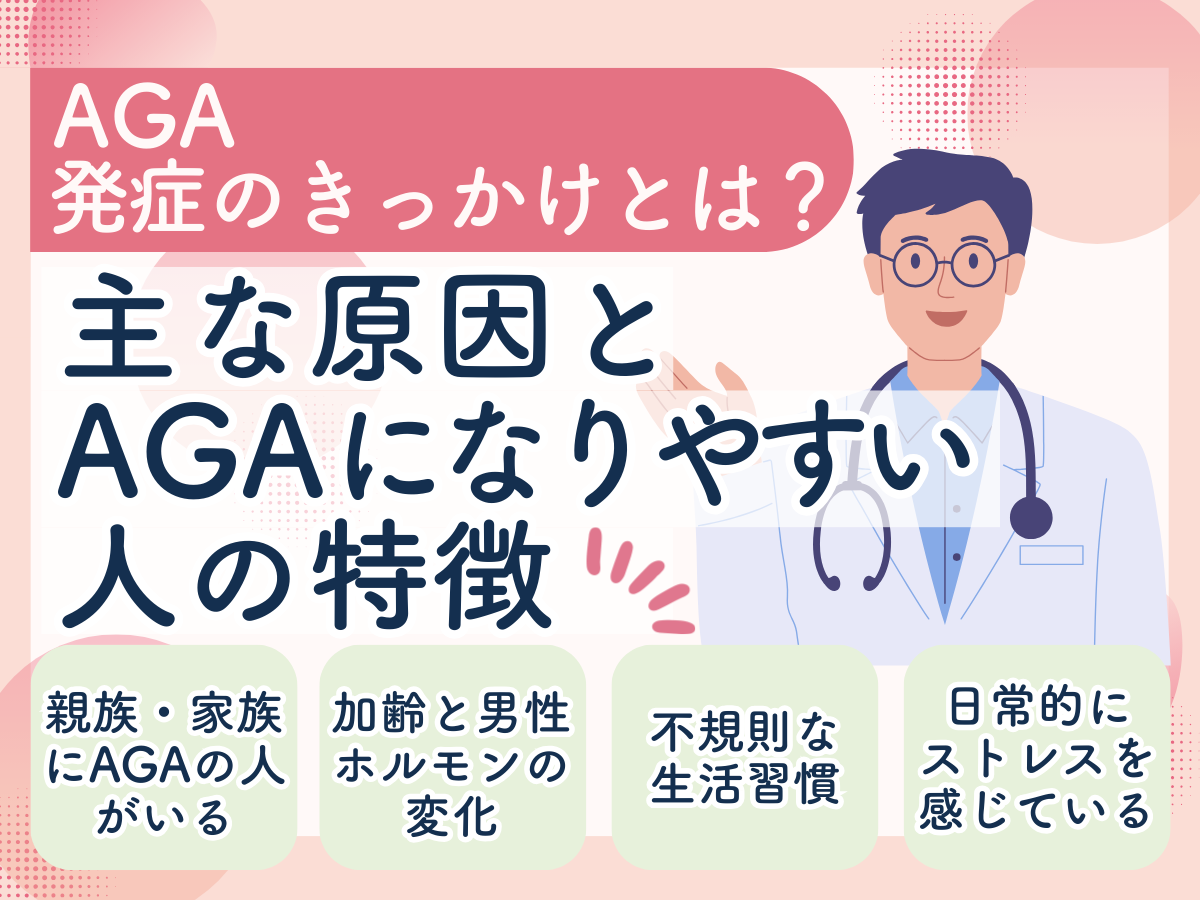 AGA
発症のきっかけとは？

主な原因と
AGAになりやすい
人の特徴

親族・家族にAGAの人がいる

加齢と男性ホルモンの変化

不規則な生活習慣

日常的にストレスを感じている